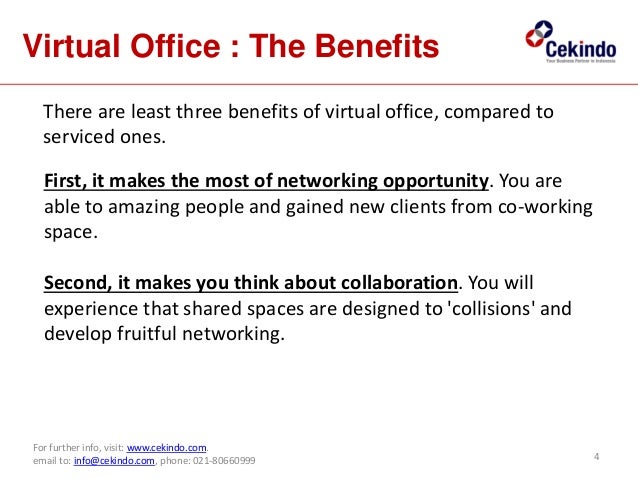 Virtual Office : The Benefits

Cekindo
Your Business Partner in Indonesia

There are least three benefits of virtual office, compared to serviced ones.

First, it makes the most of networking opportunity. You are able to amazing people and gained new clients from co-working space.

Second, it makes you think about collaboration. You will experience that shared spaces are designed to 'collisions' and develop fruitful networking.

For further info, visit: www.cekindo.com.
email to: info@cekindo.com, phone: 021-80660999

4